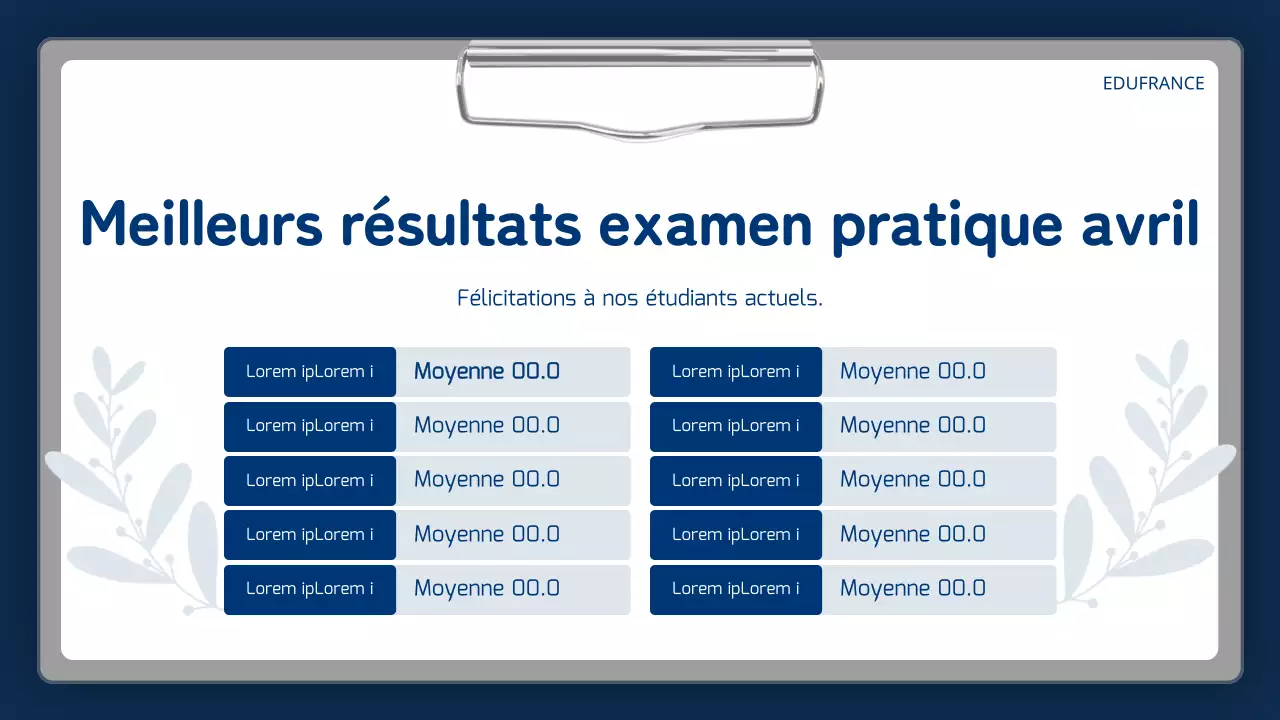 EDUFRANCE

Meilleurs résultats examen pratique avril

Félicitations à nos étudiants actuels.

| Lorem ipLorem i | Moyenne 00.0 |
|---|---|
| Lorem ipLorem i | Moyenne 00.0 |
| Lorem ipLorem i | Moyenne 00.0 |
| Lorem ipLorem i | Moyenne 00.0 |
| Lorem ipLorem i | Moyenne 00.0 |

| Lorem ipLorem i | Moyenne 00.0 |
|---|---|
| Lorem ipLorem i | Moyenne 00.0 |
| Lorem ipLorem i | Moyenne 00.0 |
| Lorem ipLorem i | Moyenne 00.0 |
| Lorem ipLorem i | Moyenne 00.0 |